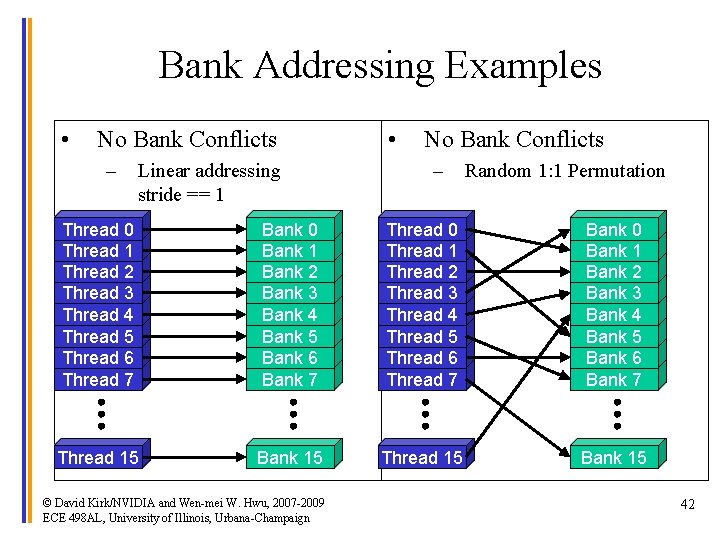 Bank Addressing Examples

• No Bank Conflicts
– Linear addressing stride == 1

Thread 0
Thread 1
Thread 2
Thread 3
Thread 4
Thread 5
Thread 6
Thread 7
Thread 15

Bank 0
Bank 1
Bank 2
Bank 3
Bank 4
Bank 5
Bank 6
Bank 7
Bank 15

• No Bank Conflicts
– Random 1:1 Permutation

Thread 0
Thread 1
Thread 2
Thread 3
Thread 4
Thread 5
Thread 6
Thread 7
Thread 15

Bank 0
Bank 1
Bank 2
Bank 3
Bank 4
Bank 5
Bank 6
Bank 7
Bank 15

© David Kirk/NVIDIA and Wen-mei W. Hwu, 2007-2009
ECE 498AL, University of Illinois, Urbana-Champaign

42